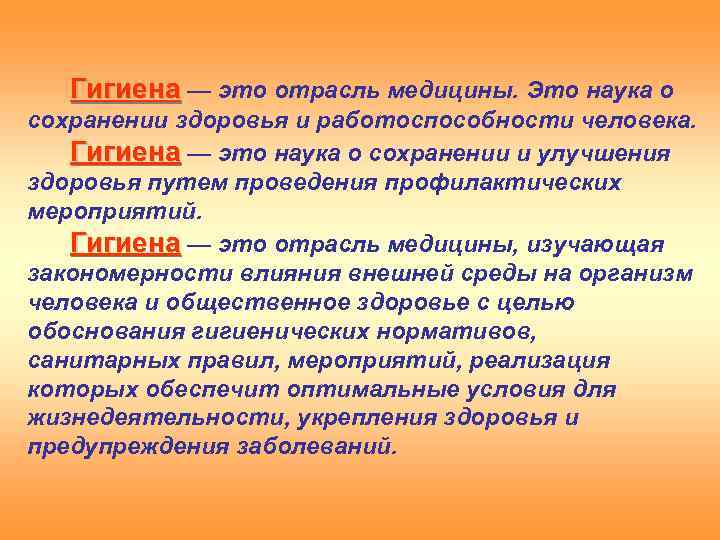 Гигиена — это отрасль медицины. Это наука о сохранении здоровья и работоспособности человека.

Гигиена — это наука о сохранении и улучшения здоровья путем проведения профилактических мероприятий.

Гигиена — это отрасль медицины, изучающая закономерности влияния внешней среды на организм человека и общественное здоровье с целью обоснования гигиенических нормативов, санитарных правил, мероприятий, реализация которых обеспечит оптимальные условия для жизнедеятельности, укрепления здоровья и предупреждения заболеваний.